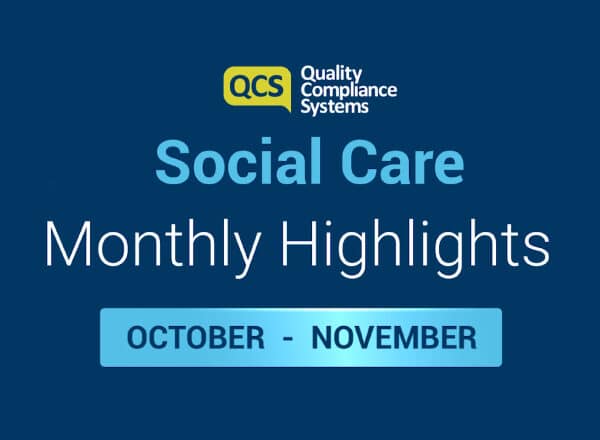 QCS Quality Compliance Systems

Social Care

Monthly Highlights

OCTOBER - NOVEMBER